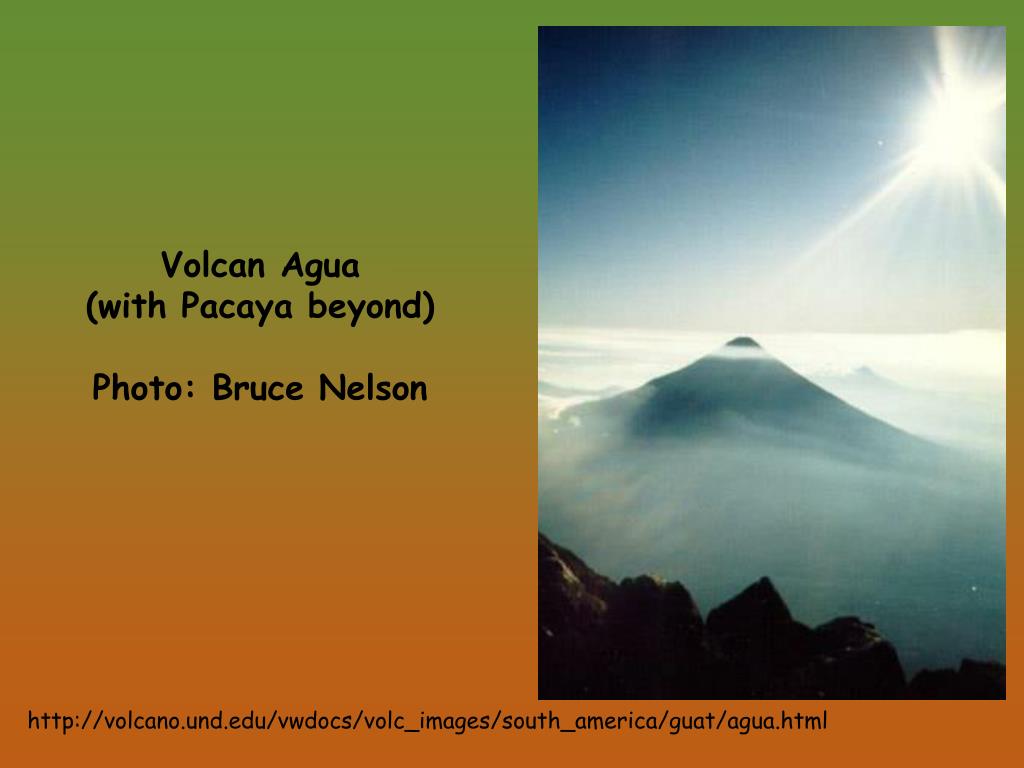 Volcan Agua
(with Pacaya beyond)

Photo: Bruce Nelson

http://volcano.und.edu/vwdocs/volc_images/south_america/guat/agua.html